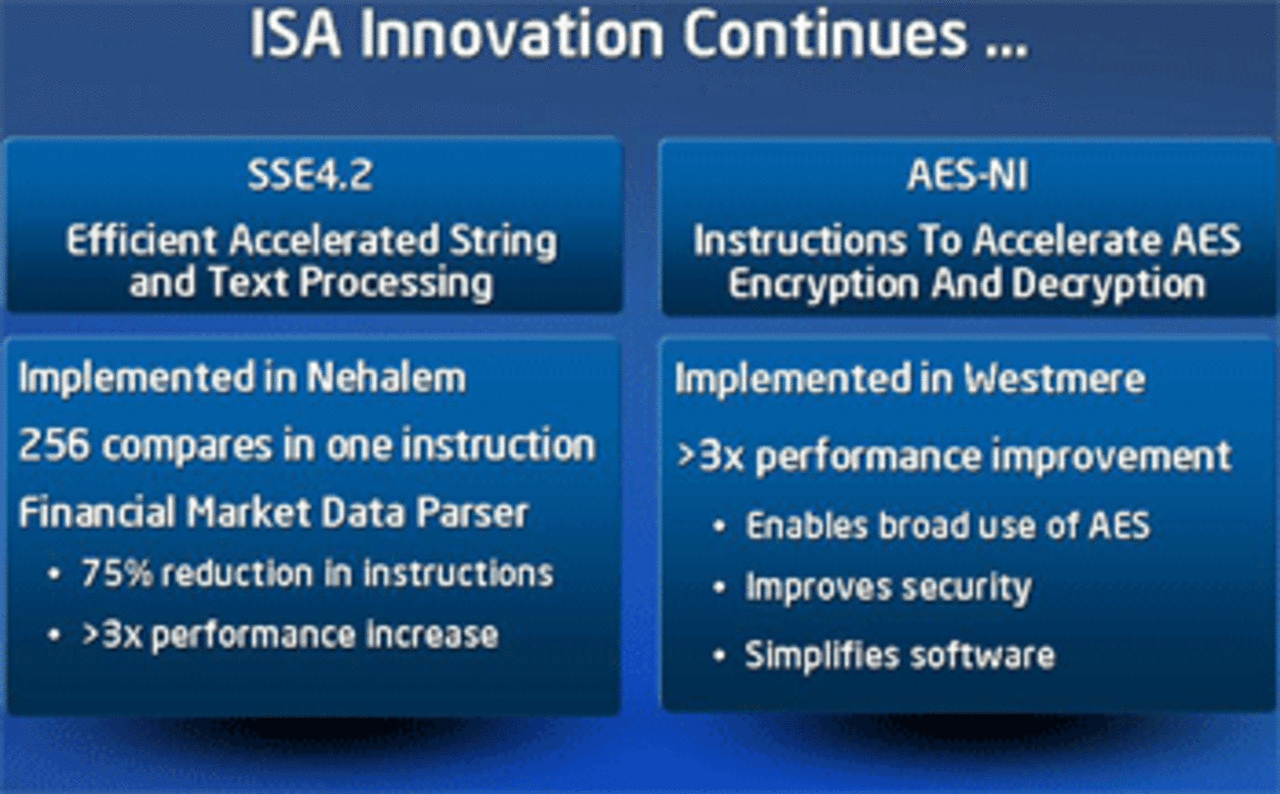 ISA Innovation Continues ...

SSE4.2

Efficient Accelerated String and Text Processing

Implemented in Nehalem

256 compares in one instruction

Financial Market Data Parser

• 75% reduction in instructions

• >3x performance increase

AES-NI

Instructions To Accelerate AES Encryption And Decryption

Implemented in Westmere

>3x performance improvement

• Enables broad use of AES

• Improves security

• Simplifies software